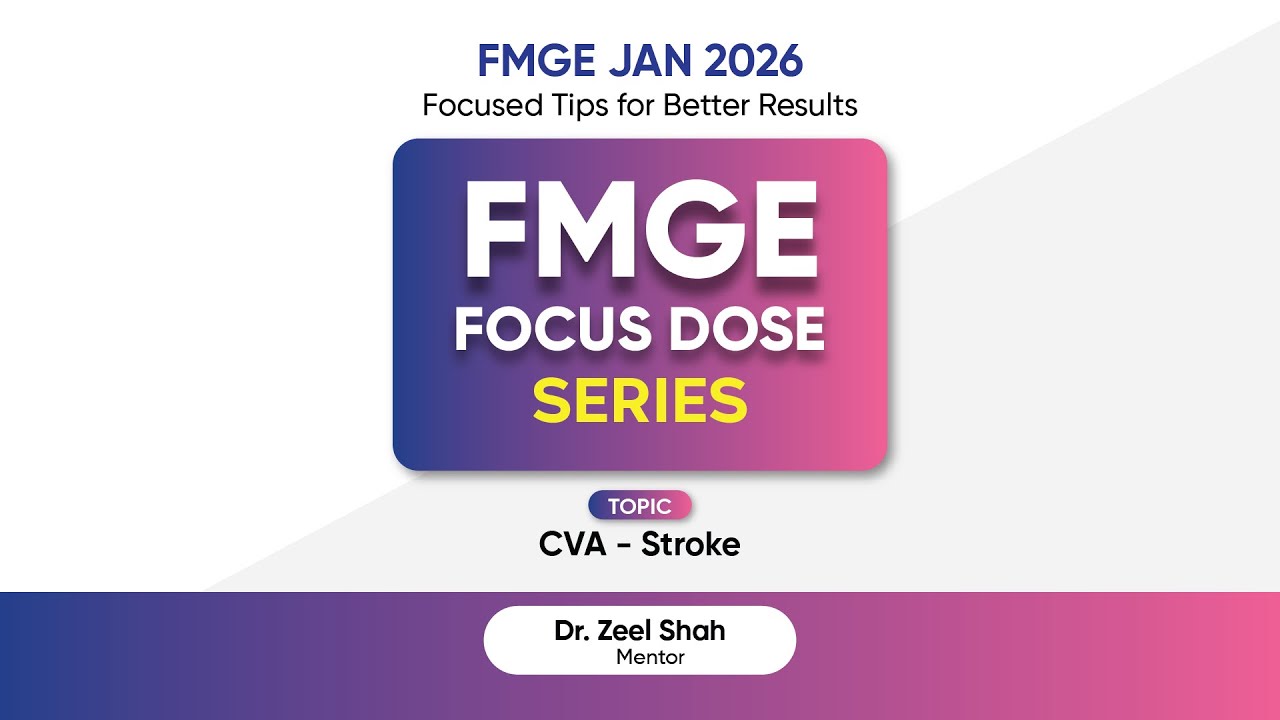 FMGE JAN 2026
Focused Tips for Better Results

FMGE
FOCUS DOSE
SERIES

TOPIC
CVA - Stroke

Dr. Zeel Shah
Mentor